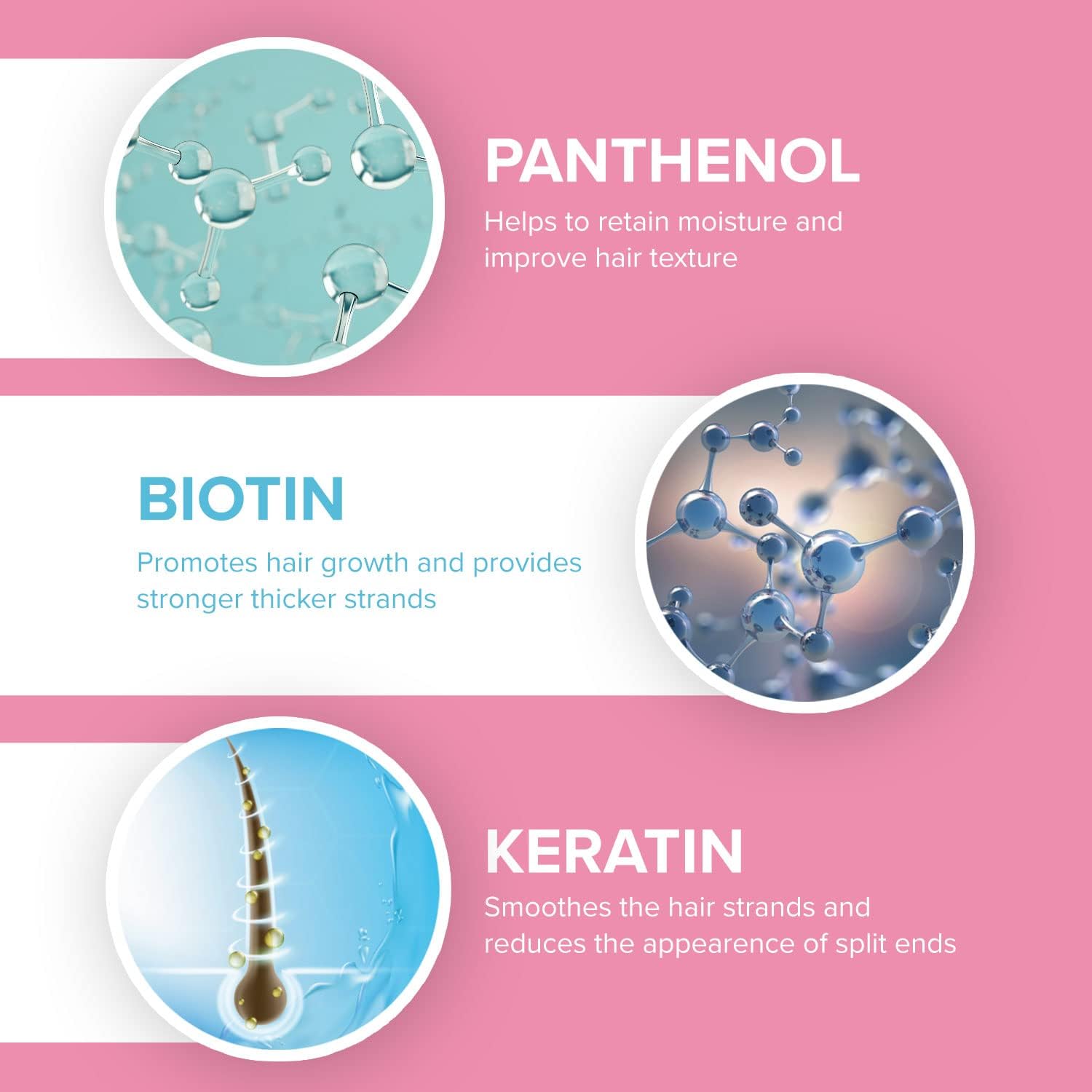 PANTHENOL
Helps to retain moisture and improve hair texture

BIOTIN
Promotes hair growth and provides stronger thicker strands

KERATIN
Smoothes the hair strands and reduces the appearence of split ends